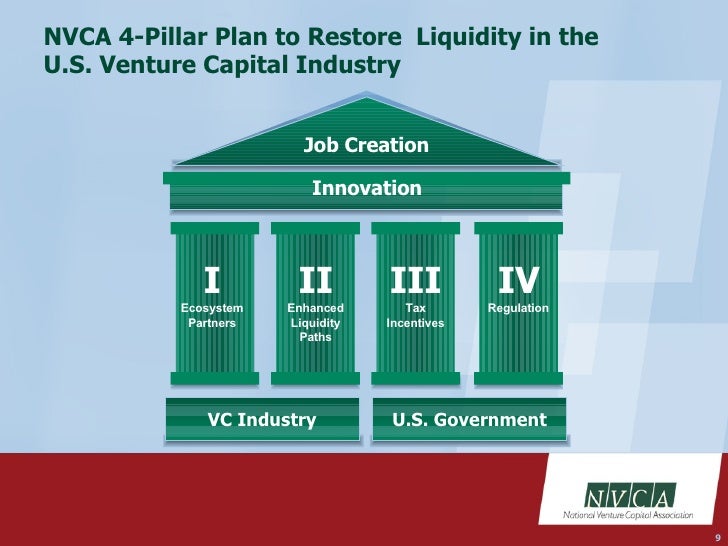 NVCA 4-Pillar Plan to Restore Liquidity in the U.S. Venture Capital Industry

Job Creation

Innovation

I
Ecosystem Partners

II
Enhanced Liquidity Paths

III
Tax Incentives

IV
Regulation

VC Industry

U.S. Government

NVCA
National Venture Capital Association

9